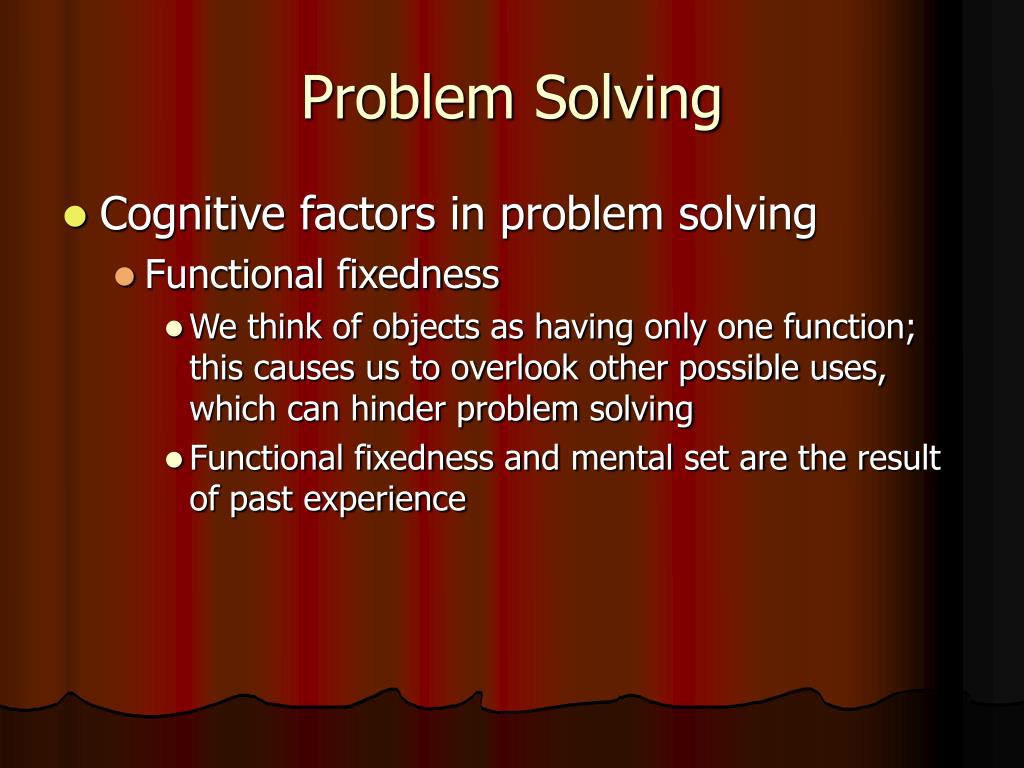 Problem Solving

Cognitive factors in problem solving

Functional fixedness

We think of objects as having only one function; this causes us to overlook other possible uses, which can hinder problem solving

Functional fixedness and mental set are the result of past experience